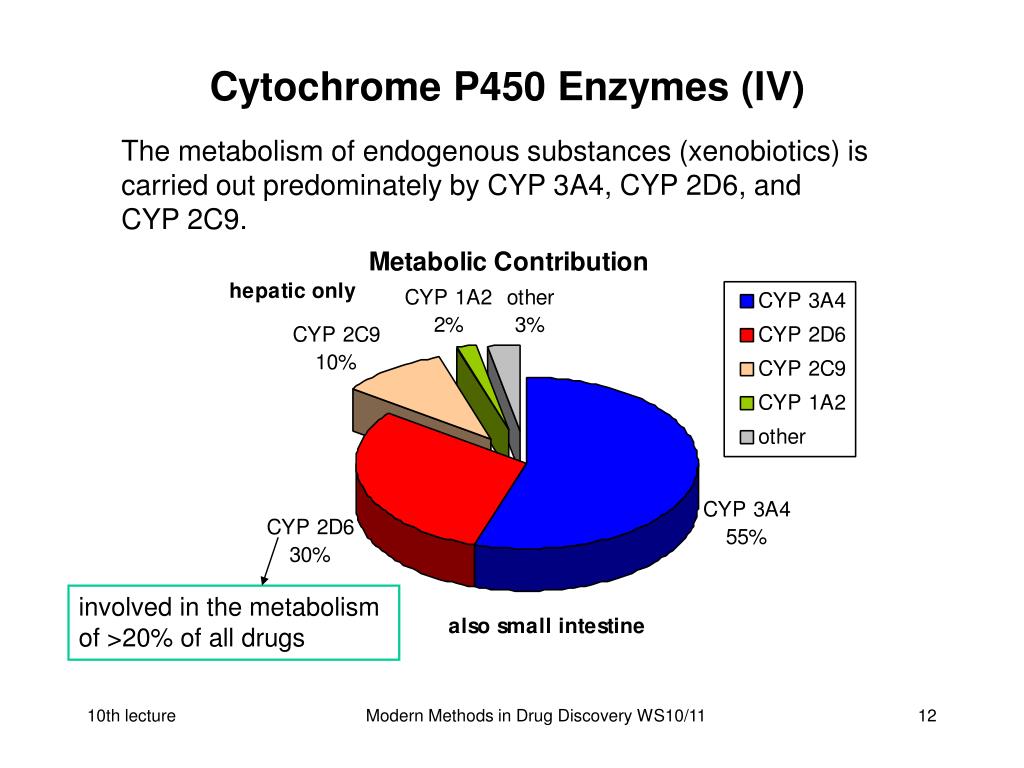 Cytochrome P450 Enzymes (IV)

The metabolism of endogenous substances (xenobiotics) is carried out predominately by CYP 3A4, CYP 2D6, and CYP 2C9.

Metabolic Contribution

hepatic only

CYP 1A2
2%

other
3%

CYP 2C9
10%

CYP 2D6
30%

CYP 3A4
55%

CYP 3A4
CYP 2D6
CYP 2C9
CYP 1A2
other

involved in the metabolism of >20% of all drugs

also small intestine

10th lecture

Modern Methods in Drug Discovery WS10/11

12